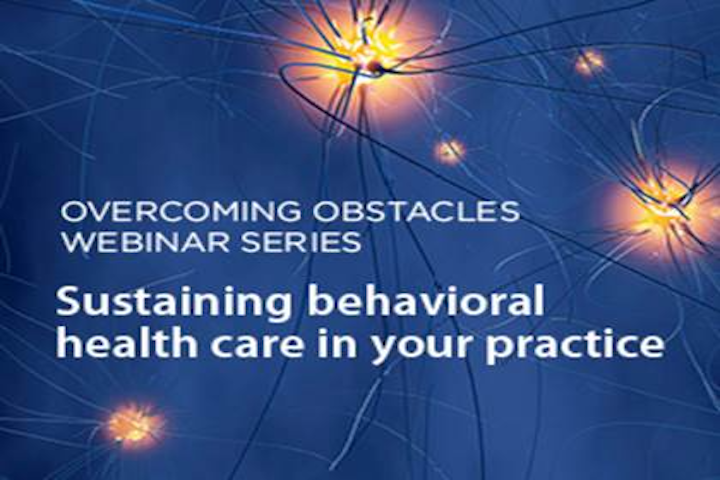 OVERCOMING OBSTACLES
WEBINAR SERIES

Sustaining behavioral health care in your practice